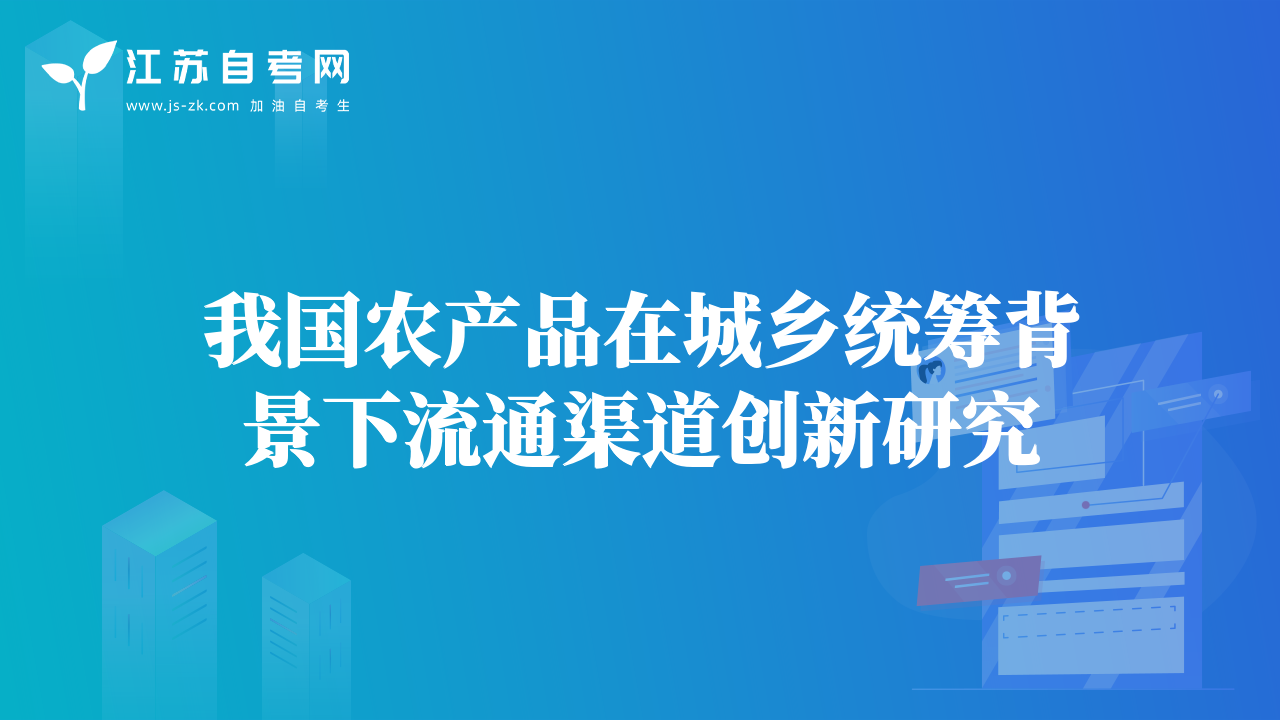 江苏自考网
www.js-zk.com 加油自考生

我国农产品在城乡统筹背景下流通渠道创新研究